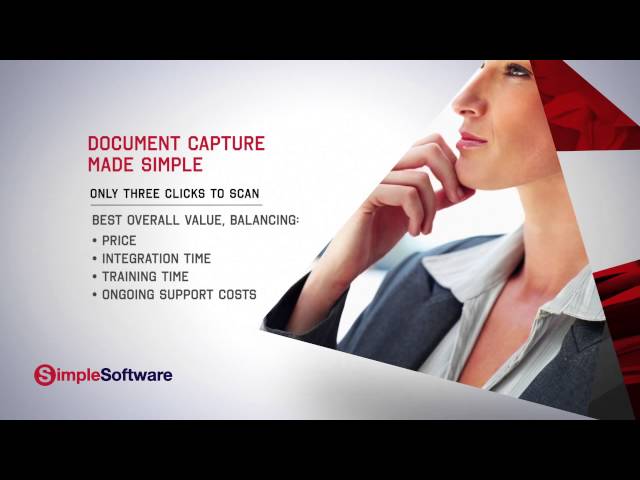 DOCUMENT CAPTURE MADE SIMPLE

ONLY THREE CLICKS TO SCAN

BEST OVERALL VALUE, BALANCING:
• PRICE
• INTEGRATION TIME
• TRAINING TIME
• ONGOING SUPPORT COSTS

SimpleSoftware